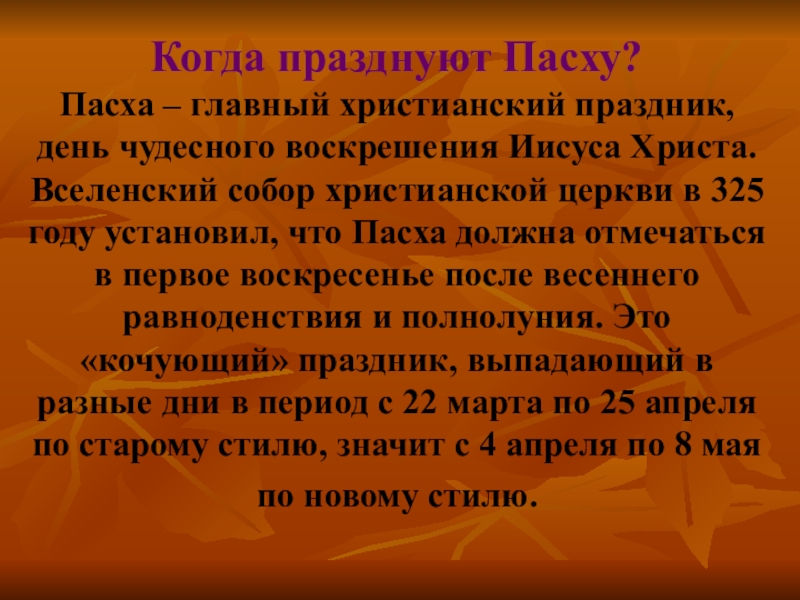 Когда празднуют Пасху?

Пасха – главный христианский праздник, день чудесного воскрешения Иисуса Христа. Вселенский собор христианской церкви в 325 году установил, что Пасха должна отмечаться в первое воскресенье после весеннего равноденствия и полнолуния. Это «кочующий» праздник, выпадающий в разные дни в период с 22 марта по 25 апреля по старому стилю, значит с 4 апреля по 8 мая по новому стилю.